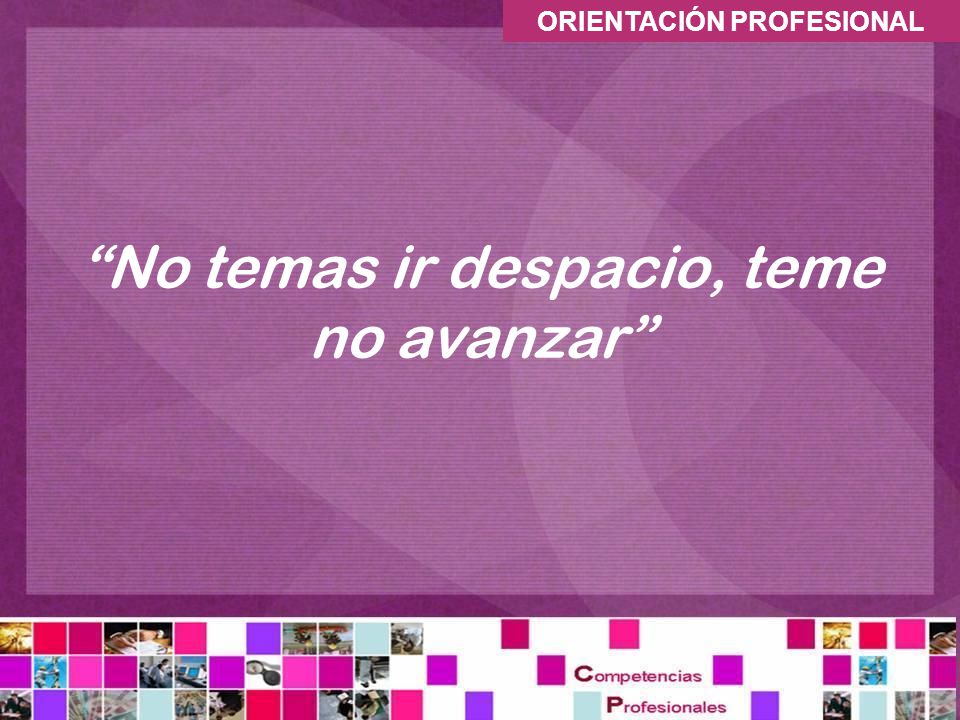 ORIENTACIÓN PROFESIONAL

“No temas ir despacio, teme no avanzar”

Competencias
Profesionales